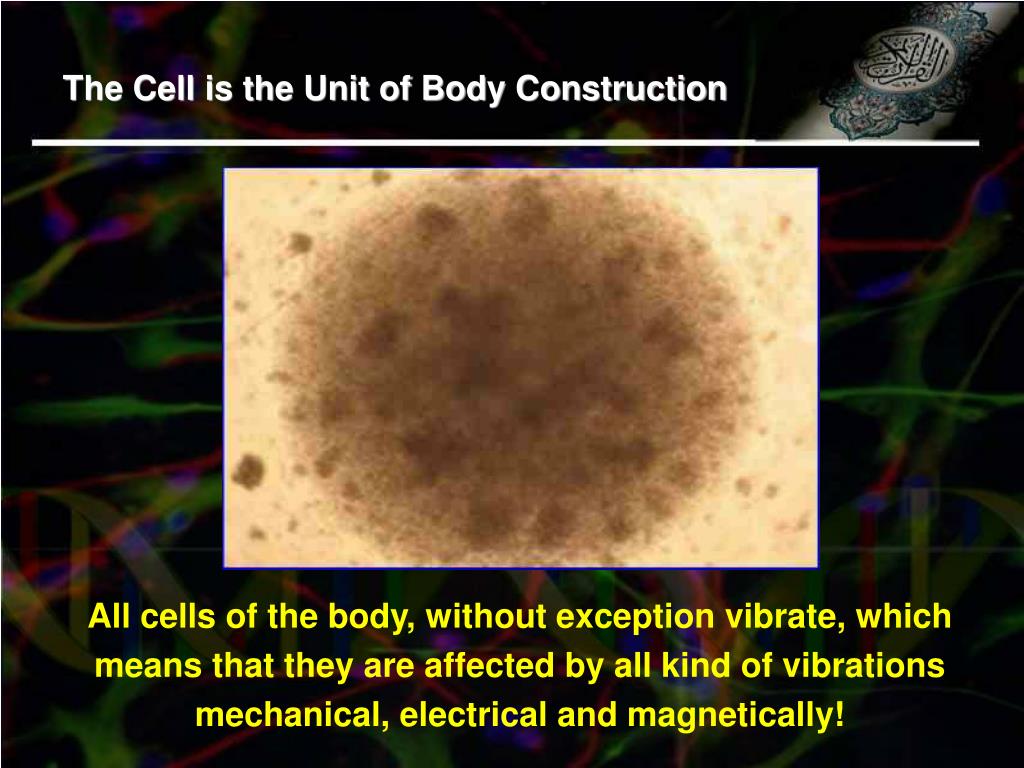 The Cell is the Unit of Body Construction

All cells of the body, without exception vibrate, which means that they are affected by all kind of vibrations mechanical, electrical and magnetically!